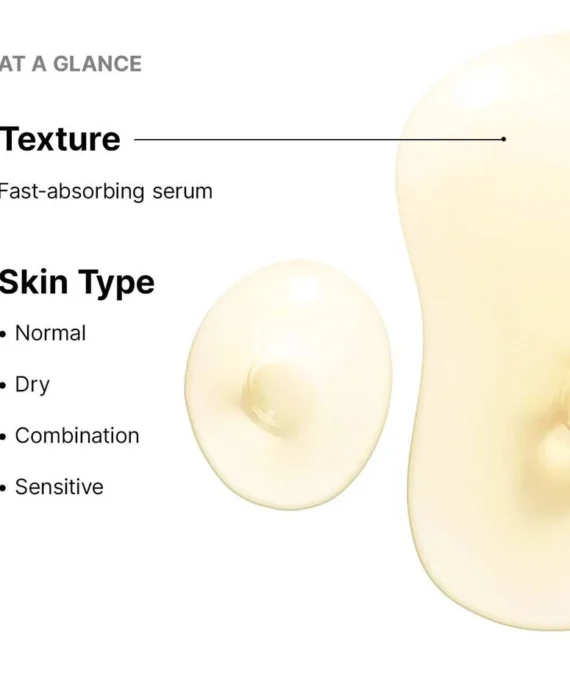 AT A GLANCE

Texture

Fast-absorbing serum

Skin Type

• Normal

• Dry

• Combination

• Sensitive